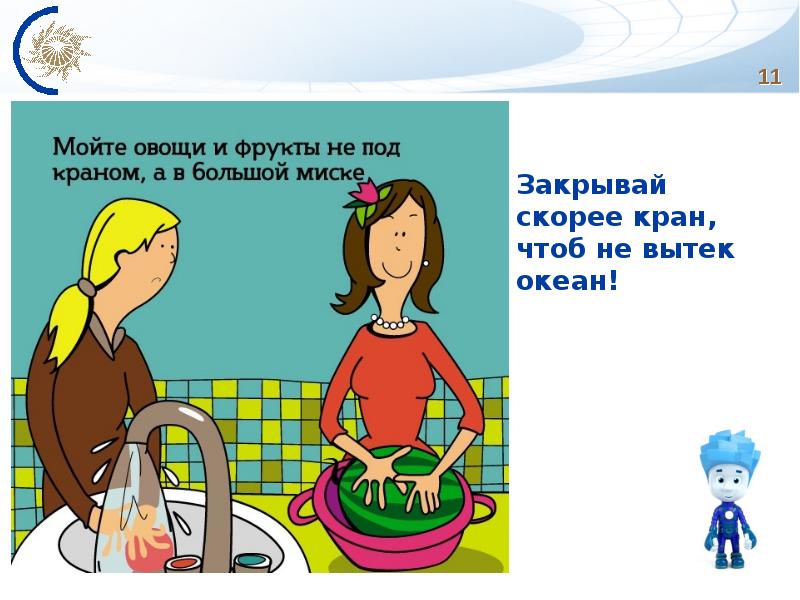 11

Мойте овощи и фрукты не под краном, а в большой миске

Закрывай скорее кран, чтоб не вытек океан!